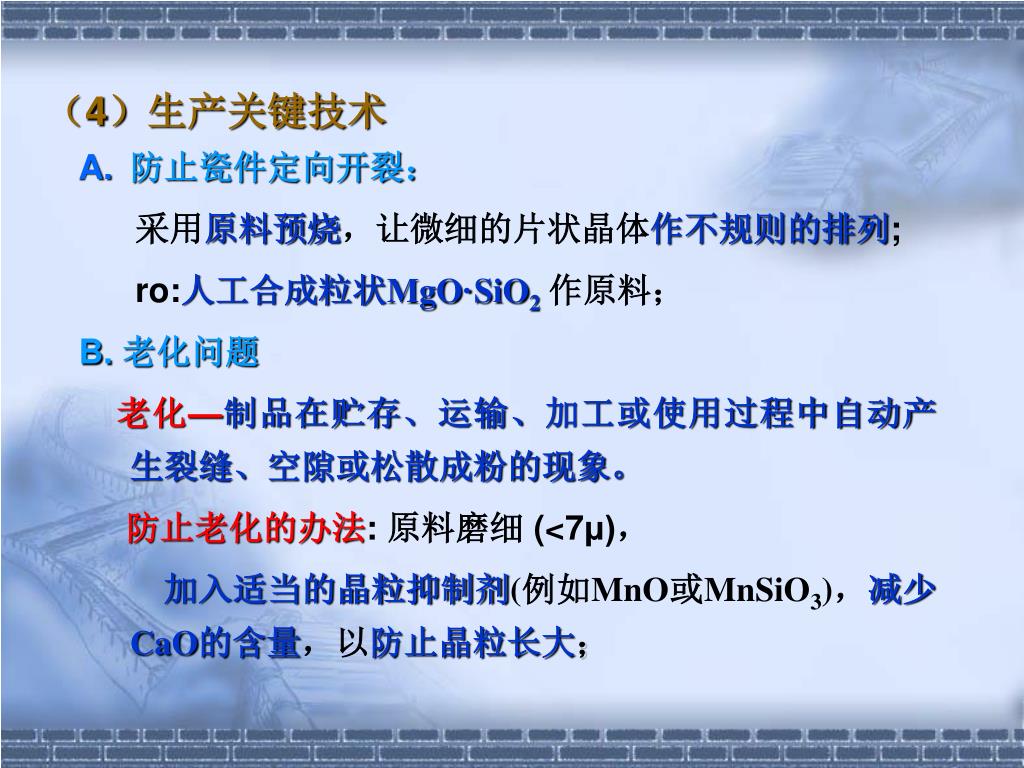 （4）生产关键技术

A. 防止瓷件定向开裂：

采用原料预烧，让微细的片状晶体作不规则的排列;

ro:人工合成粒状$MgO·SiO_2$ 作原料；

B. 老化问题

老化—制品在贮存、运输、加工或使用过程中自动产生裂缝、空隙或松散成粉的现象。

防止老化的办法: 原料磨细 (<7μ)，

加入适当的晶粒抑制剂(例如MnO或$MnSiO_3$)，减少CaO的含量，以防止晶粒长大；